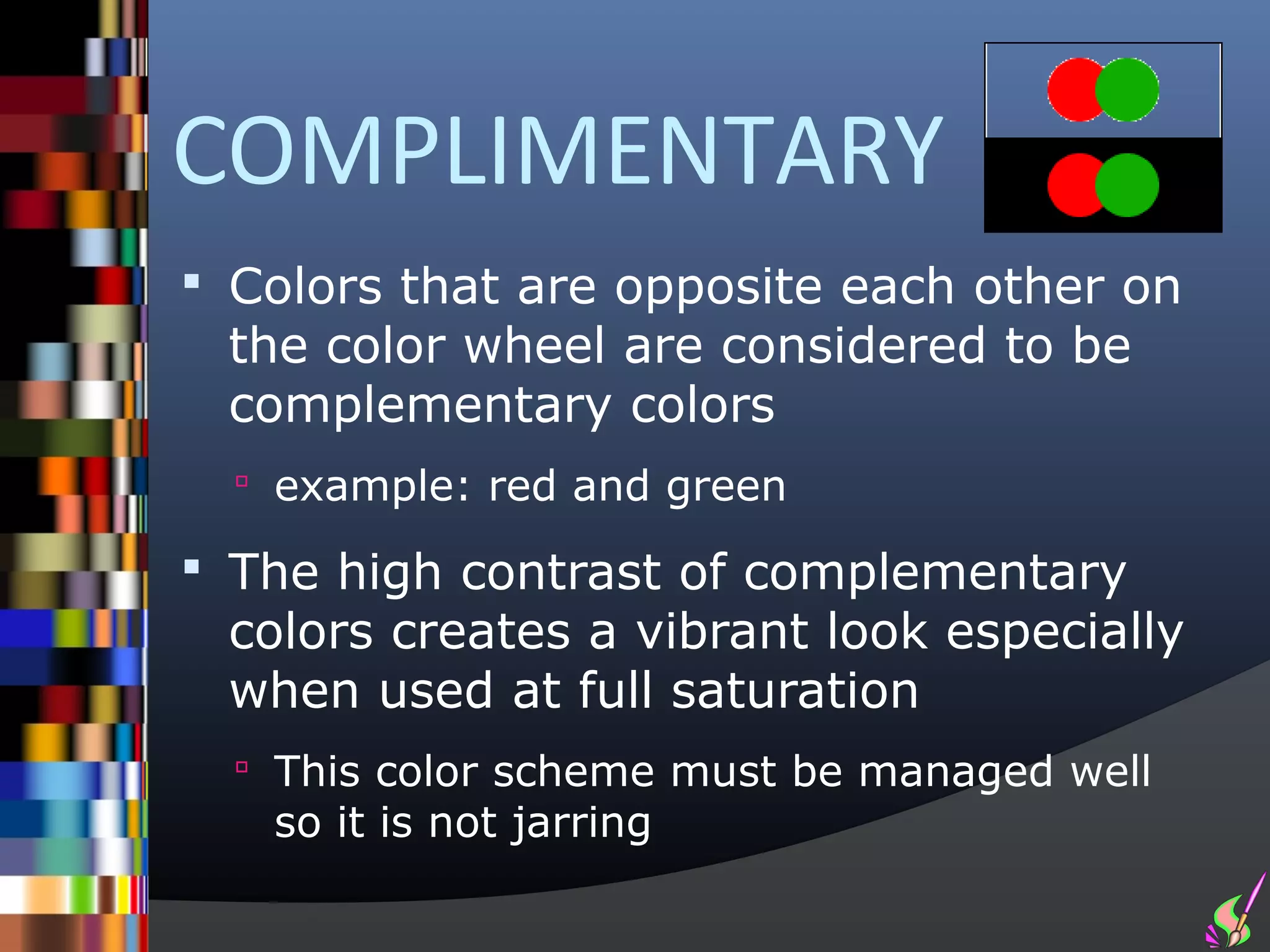 COMPLIMENTARY

▪ Colors that are opposite each other on the color wheel are considered to be complementary colors

▫ example: red and green

▪ The high contrast of complementary colors creates a vibrant look especially when used at full saturation

▫ This color scheme must be managed well so it is not jarring